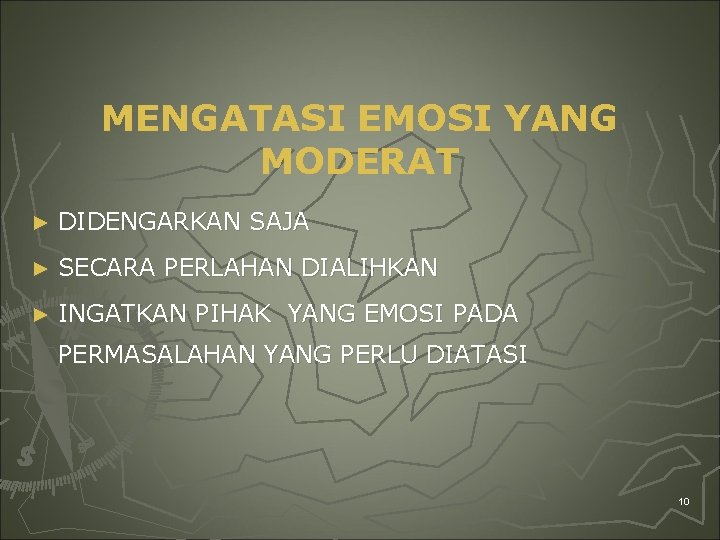 MENGATASI EMOSI YANG MODERAT

► DIDENGARKAN SAJA

► SECARA PERLAHAN DIALIHKAN

► INGATKAN PIHAK YANG EMOSI PADA PERMASALAHAN YANG PERLU DIATASI

10